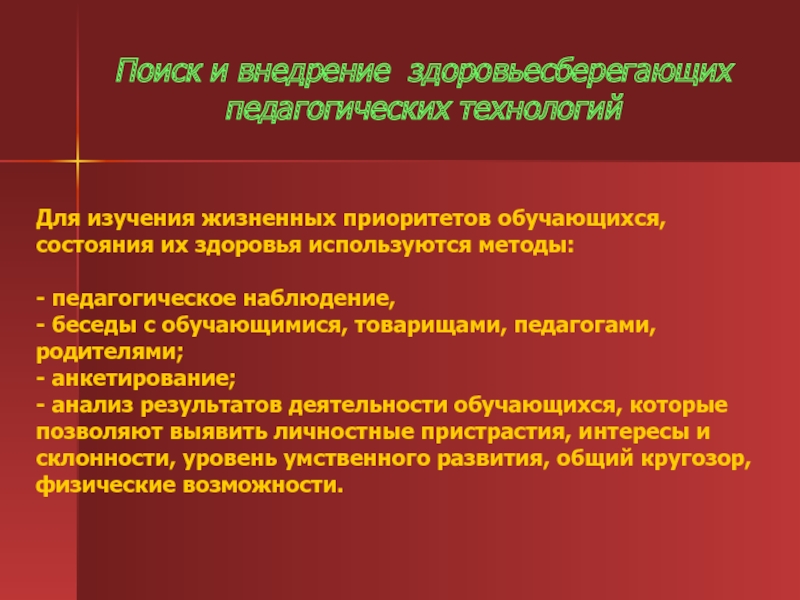 Поиск и внедрение здоровьесберегающих педагогических технологий

Для изучения жизненных приоритетов обучающихся, состояния их здоровья используются методы:

- педагогическое наблюдение,
- беседы с обучающимися, товарищами, педагогами, родителями;
- анкетирование;
- анализ результатов деятельности обучающихся, которые позволяют выявить личностные пристрастия, интересы и склонности, уровень умственного развития, общий кругозор, физические возможности.